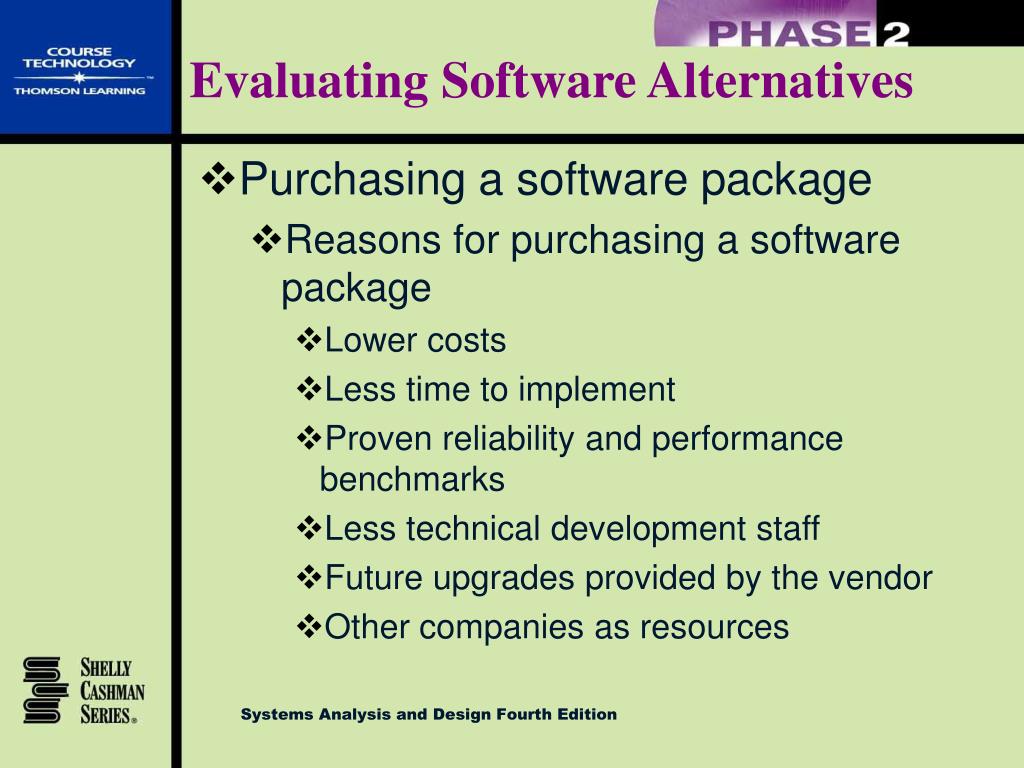 COURSE TECHNOLOGY
THOMSON LEARNING

PHASE 2

Evaluating Software Alternatives

❖Purchasing a software package
❖Reasons for purchasing a software package
❖Lower costs
❖Less time to implement
❖Proven reliability and performance benchmarks
❖Less technical development staff
❖Future upgrades provided by the vendor
❖Other companies as resources

SHELLY CASHMAN SERIES®

Systems Analysis and Design Fourth Edition